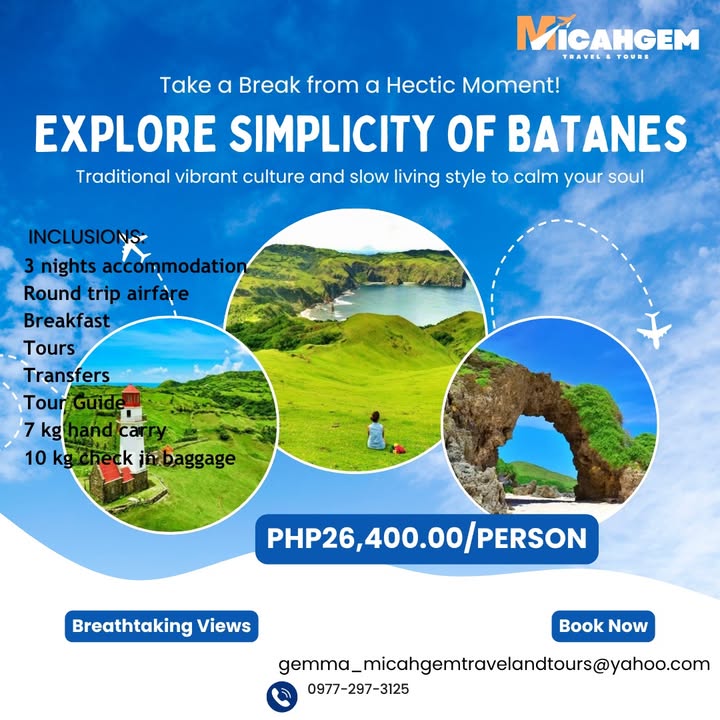 MICAHGEM
TRAVEL & TOURS

Take a Break from a Hectic Moment!

EXPLORE SIMPLICITY OF BATANES

Traditional vibrant culture and slow living style to calm your soul

INCLUSIONS:
3 nights accommodation
Round trip airfare
Breakfast
Tours
Transfers
Tour Guide
7 kg hand carry
10 kg check in baggage

PHP26,400.00/PERSON

Breathtaking Views

Book Now

gemma_micahgemtravelandtours@yahoo.com

0977-297-3125